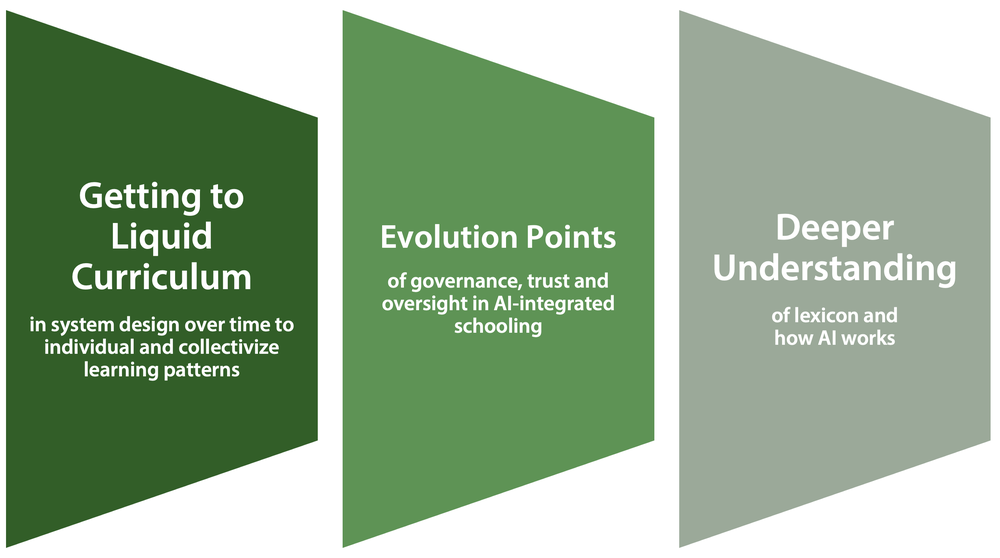 Getting to Liquid Curriculum

in system design over time to individual and collectivize learning patterns

Evolution Points

of governance, trust and oversight in AI-integrated schooling

Deeper Understanding

of lexicon and how AI works